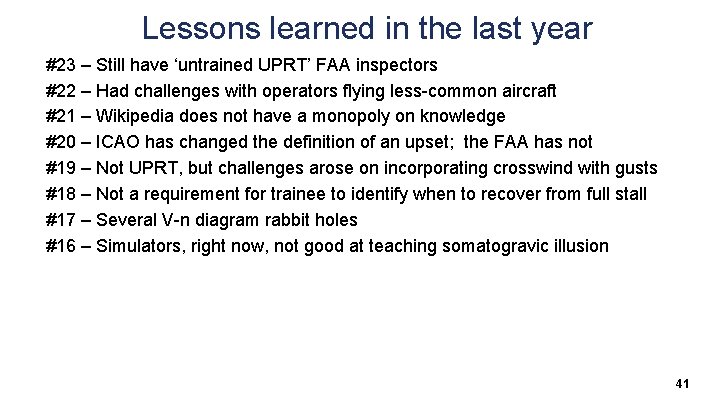 Lessons learned in the last year

#23 – Still have ‘untrained UPRT’ FAA inspectors

#22 – Had challenges with operators flying less-common aircraft

#21 – Wikipedia does not have a monopoly on knowledge

#20 – ICAO has changed the definition of an upset; the FAA has not

#19 – Not UPRT, but challenges arose on incorporating crosswind with gusts

#18 – Not a requirement for trainee to identify when to recover from full stall

#17 – Several V-n diagram rabbit holes

#16 – Simulators, right now, not good at teaching somatogravic illusion

41